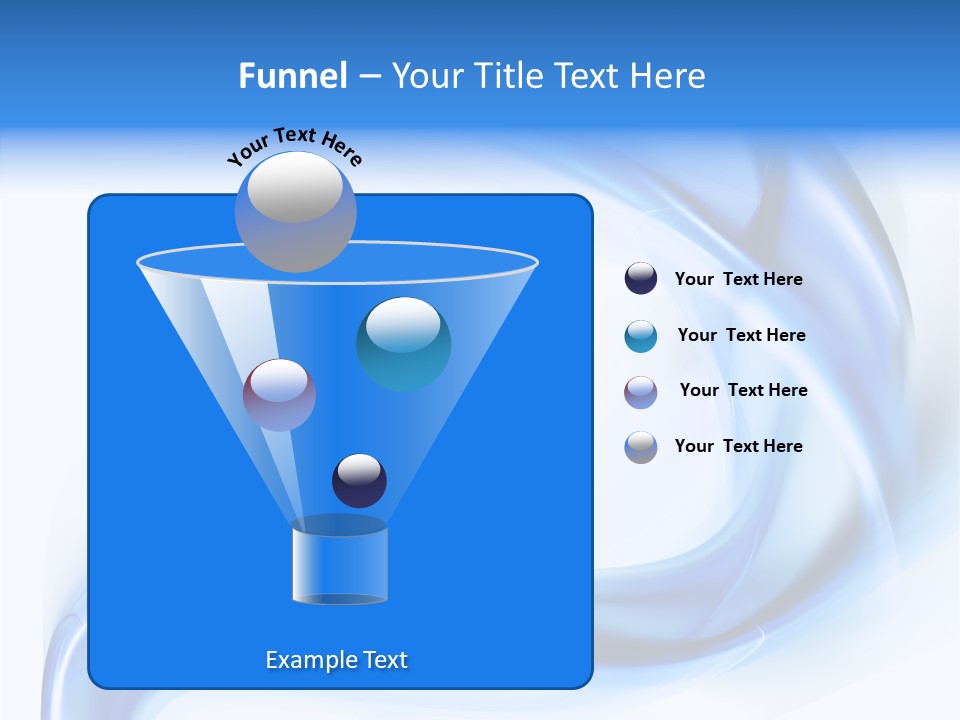 Funnel – Your Title Text Here

Your Text Here

Example Text

Your Text Here

Your Text Here

Your Text Here

Your Text Here